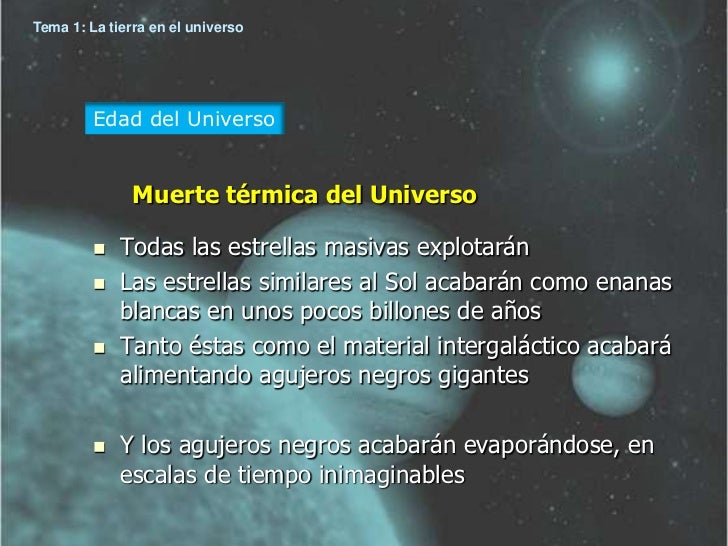 Tema 1: La tierra en el universo

Edad del Universo

Muerte térmica del Universo

- Todas las estrellas masivas explotarán
- Las estrellas similares al Sol acabarán como enanas blancas en unos pocos billones de años
- Tanto éstas como el material intergaláctico acabará alimentando agujeros negros gigantes

- Y los agujeros negros acabarán evaporándose, en escalas de tiempo inimaginables